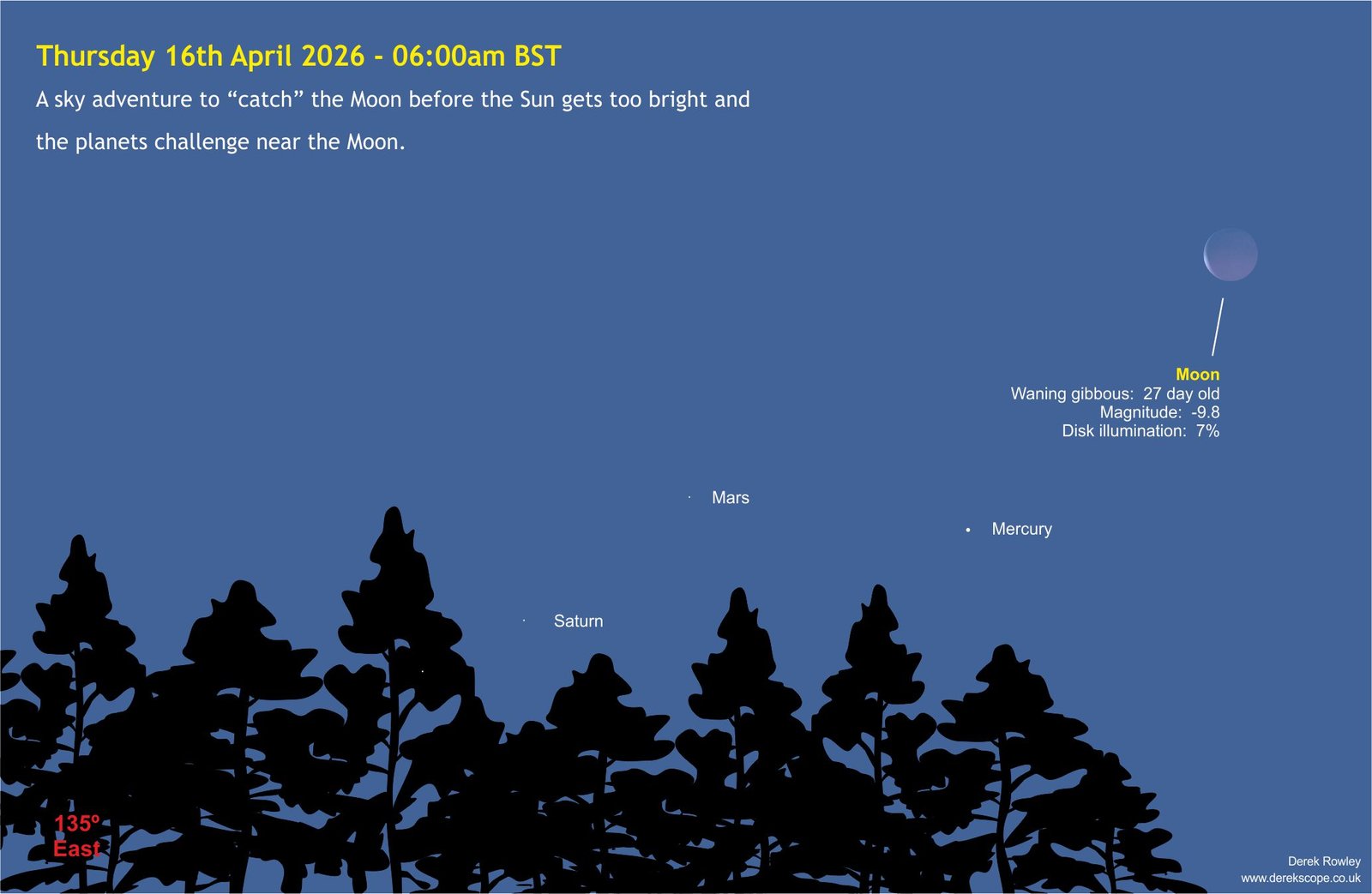 Thursday 16th April 2026 - 06:00am BST

A sky adventure to “catch” the Moon before the Sun gets too bright and the planets challenge near the Moon.

Moon
Waning gibbous: 27 day old
Magnitude: -9.8
Disk illumination: 7%

Mars

Mercury

Saturn

135º
East

Derek Rowley
www.derekscope.co.uk